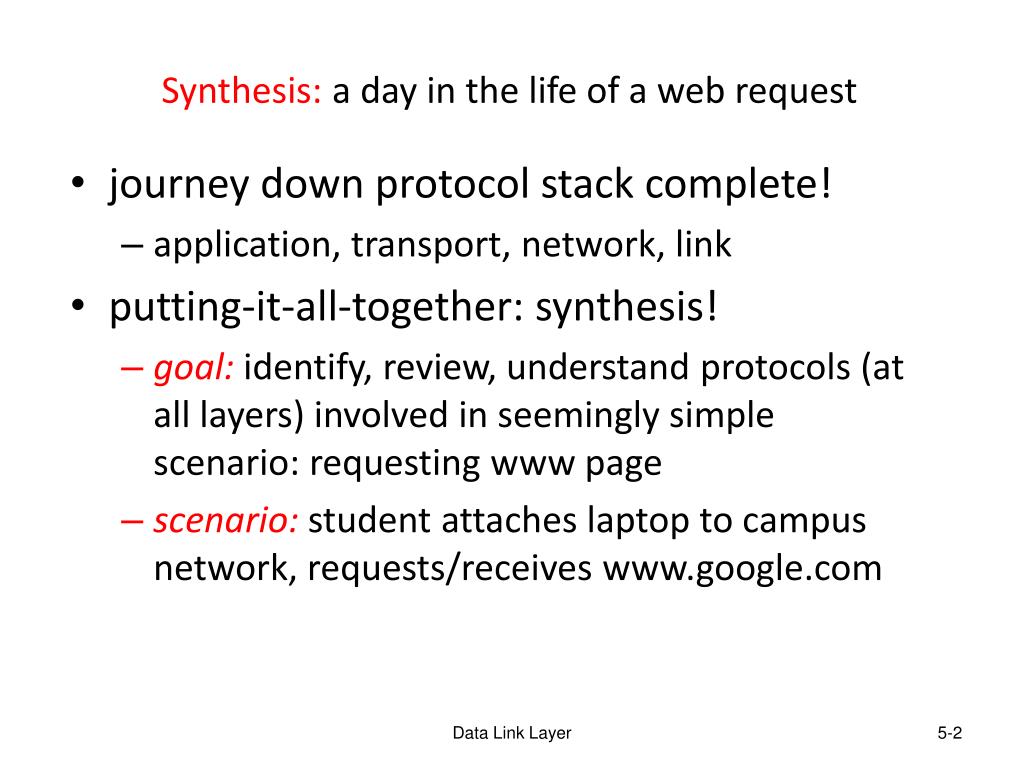 Synthesis: a day in the life of a web request

• journey down protocol stack complete!
– application, transport, network, link
• putting-it-all-together: synthesis!
– goal: identify, review, understand protocols (at all layers) involved in seemingly simple scenario: requesting www page
– scenario: student attaches laptop to campus network, requests/receives www.google.com

Data Link Layer

5-2